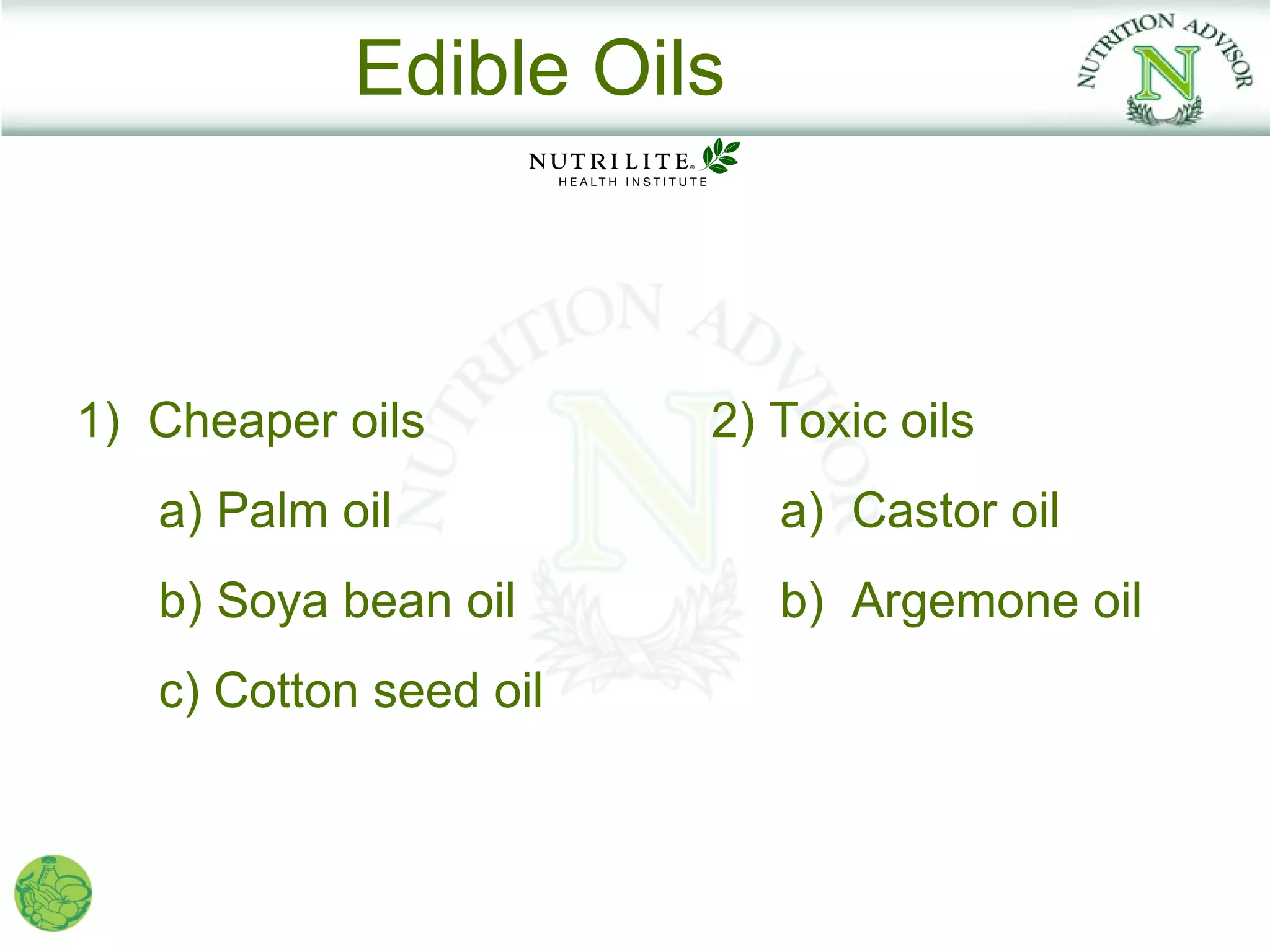 Edible Oils

NUTRITION ADVISOR
N

NUTRILITE®
HEALTH INSTITUTE

NUTRITION ADVISOR
N

1) Cheaper oils

a) Palm oil

b) Soya bean oil

c) Cotton seed oil

2) Toxic oils

a) Castor oil

b) Argemone oil